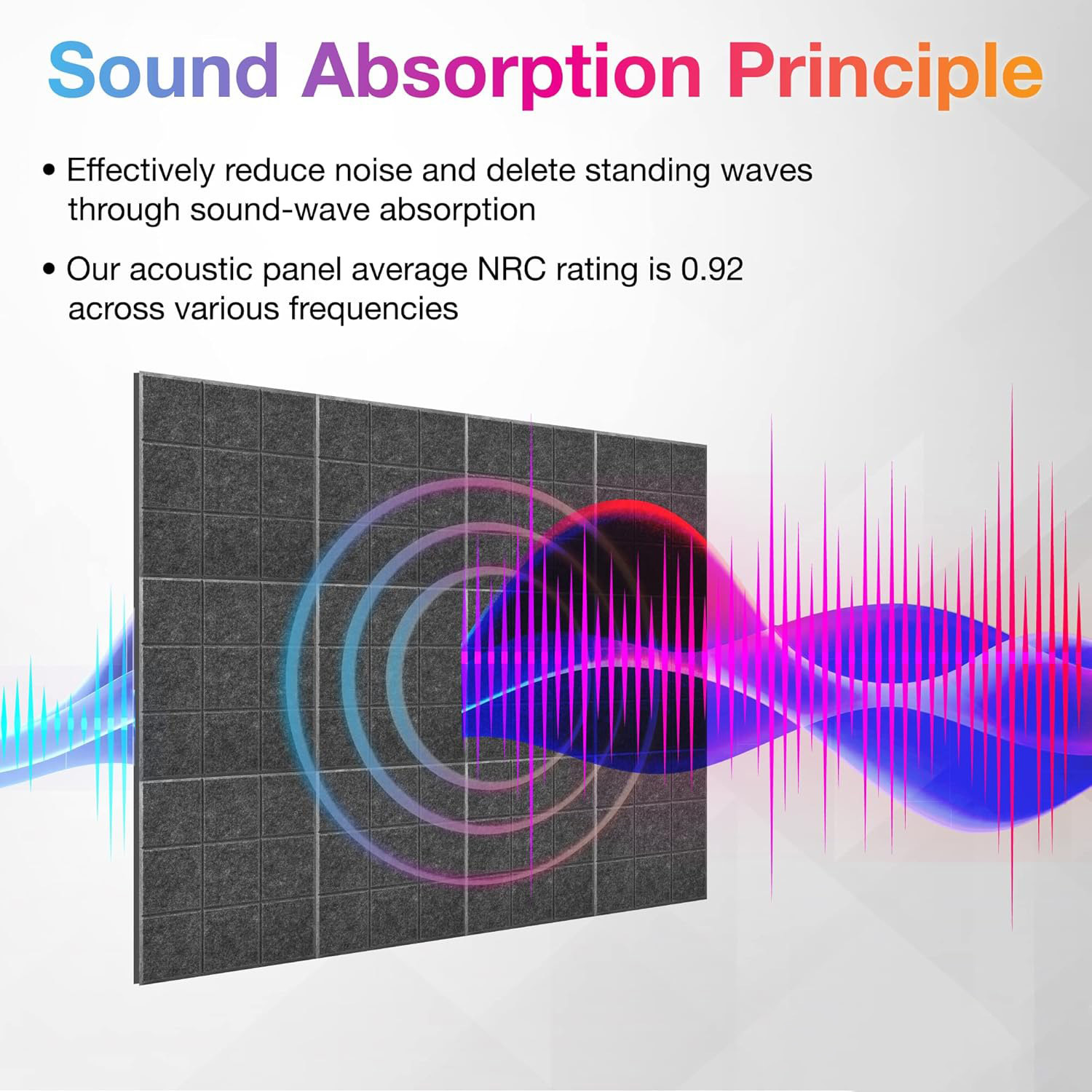 Sound Absorption Principle

• Effectively reduce noise and delete standing waves through sound-wave absorption

• Our acoustic panel average NRC rating is 0.92 across various frequencies